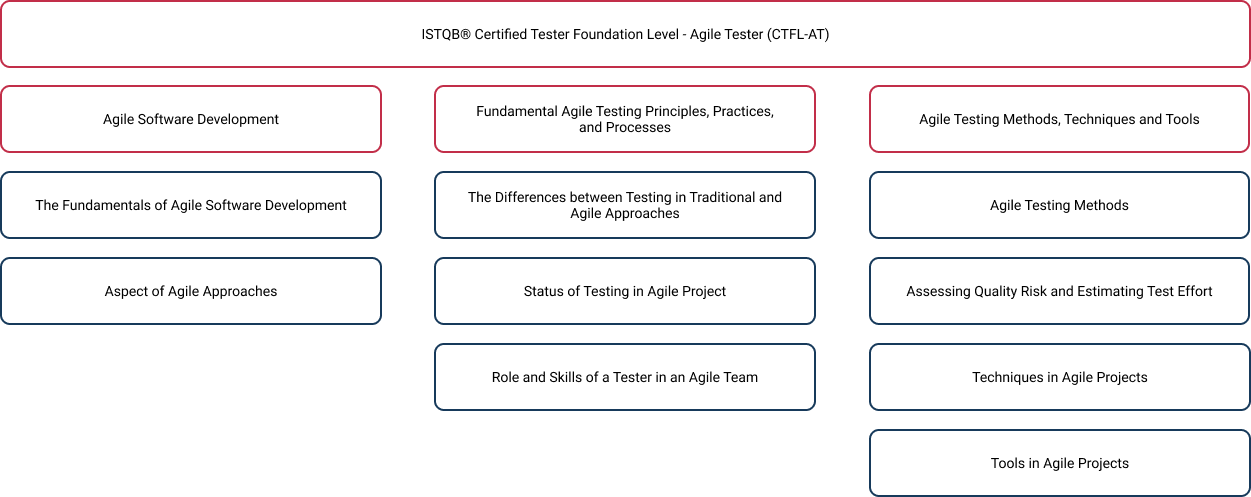 ISTQB® Certified Tester Foundation Level - Agile Tester (CTFL-AT)

Agile Software Development

The Fundamentals of Agile Software Development

Aspect of Agile Approaches

Fundamental Agile Testing Principles, Practices, and Processes

The Differences between Testing in Traditional and Agile Approaches

Status of Testing in Agile Project

Role and Skills of a Tester in an Agile Team

Agile Testing Methods, Techniques and Tools

Agile Testing Methods

Assessing Quality Risk and Estimating Test Effort

Techniques in Agile Projects

Tools in Agile Projects